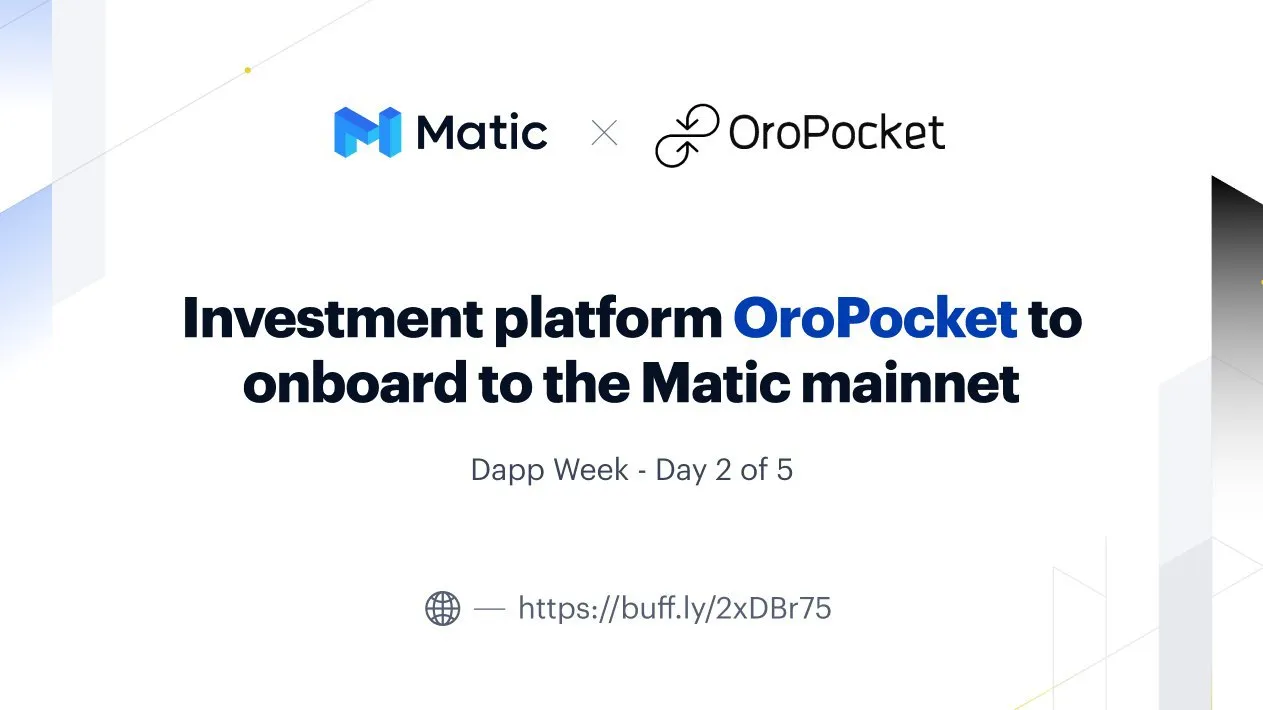 Matic × OroPocket

Investment platform OroPocket to onboard to the Matic mainnet

Dapp Week - Day 2 of 5

— https://buff.ly/2xDBr75